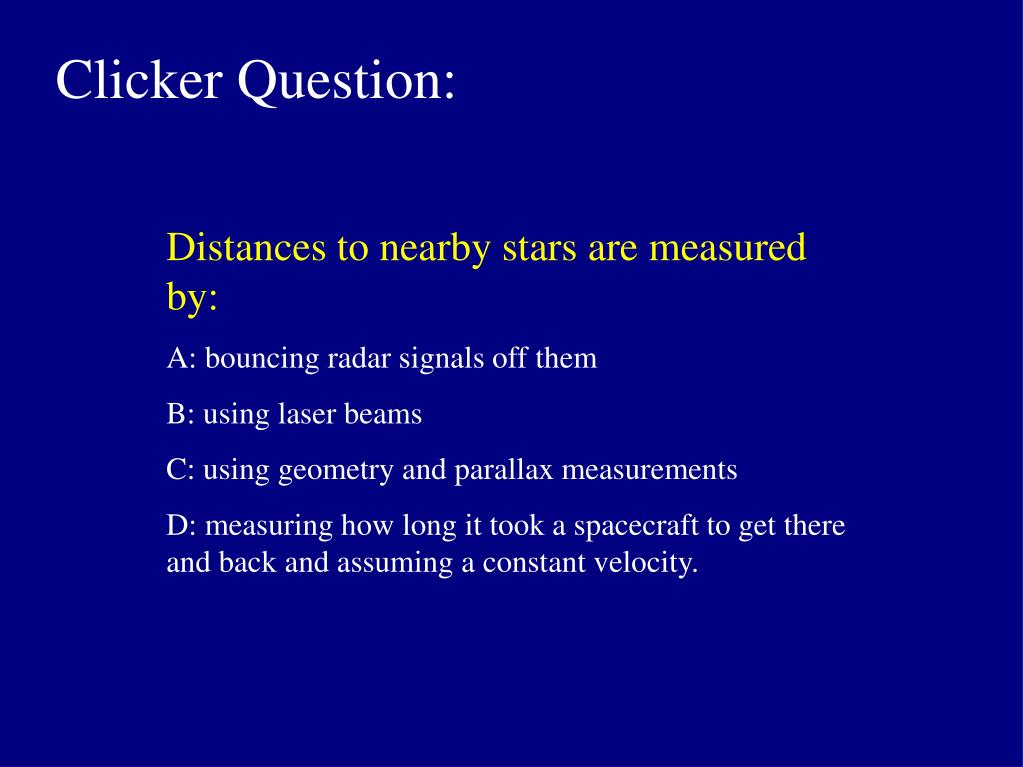 Clicker Question:

Distances to nearby stars are measured by:

A: bouncing radar signals off them

B: using laser beams

C: using geometry and parallax measurements

D: measuring how long it took a spacecraft to get there and back and assuming a constant velocity.